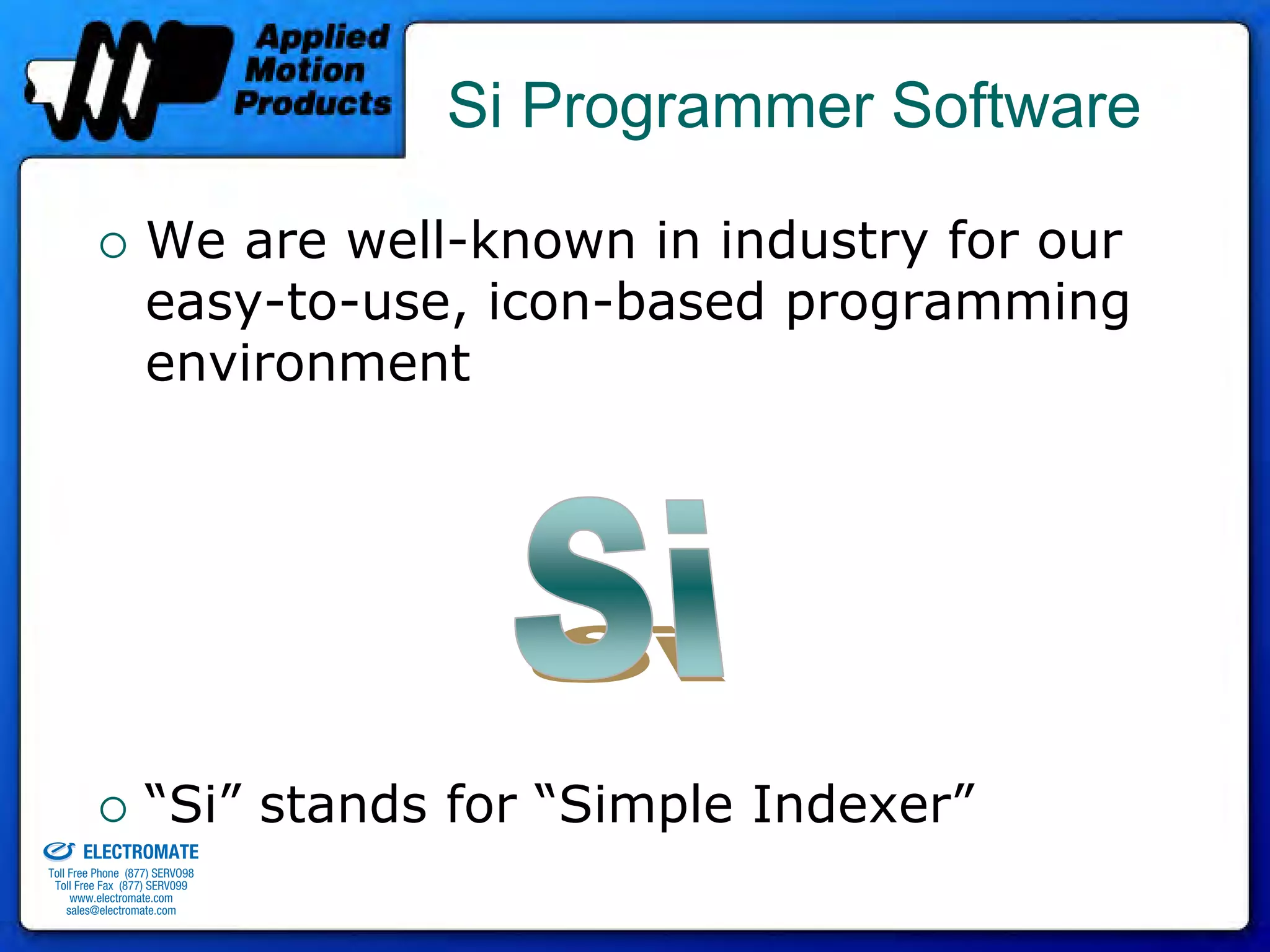 Applied Motion Products

Si Programmer Software

○ We are well-known in industry for our easy-to-use, icon-based programming environment

Si

○ “Si” stands for “Simple Indexer”

ELECTROMATE
Toll Free Phone (877) SERVO98
Toll Free Fax (877) SERVO99
www.electromate.com
sales@electromate.com